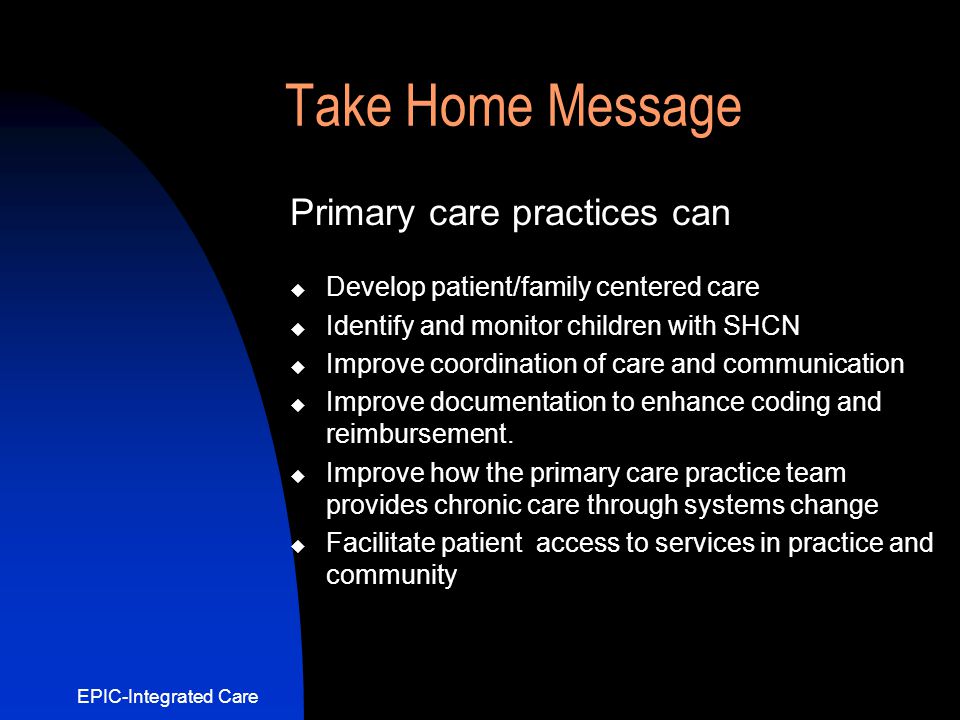 Take Home Message

Primary care practices can

◆ Develop patient/family centered care
◆ Identify and monitor children with SHCN
◆ Improve coordination of care and communication
◆ Improve documentation to enhance coding and reimbursement.
◆ Improve how the primary care practice team provides chronic care through systems change
◆ Facilitate patient access to services in practice and community

EPIC-Integrated Care